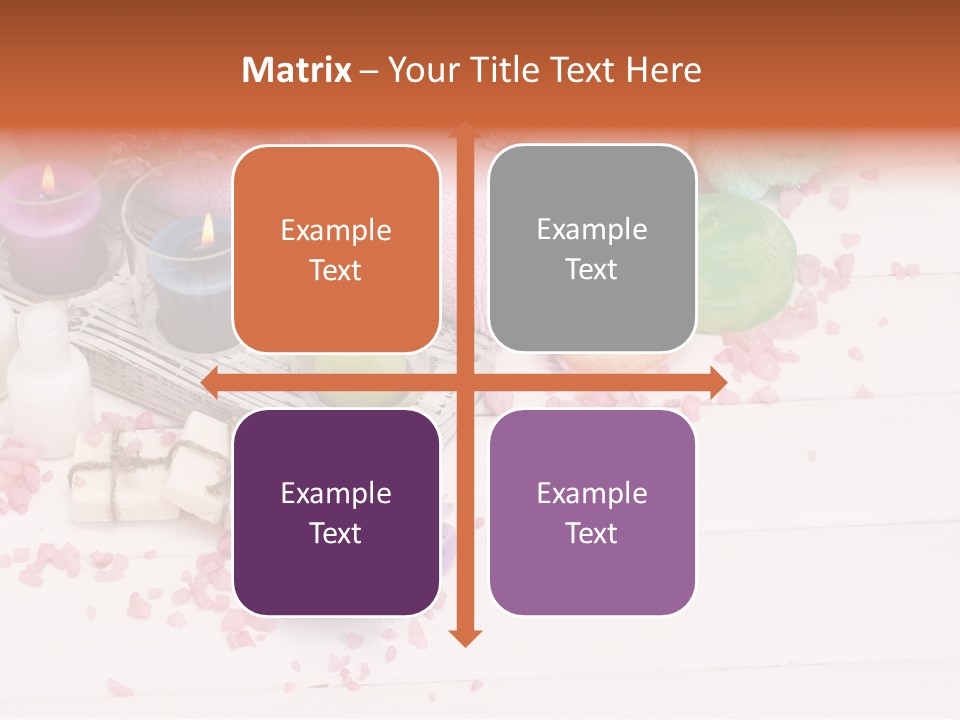 Matrix – Your Title Text Here

Example Text

Example Text

Example Text

Example Text